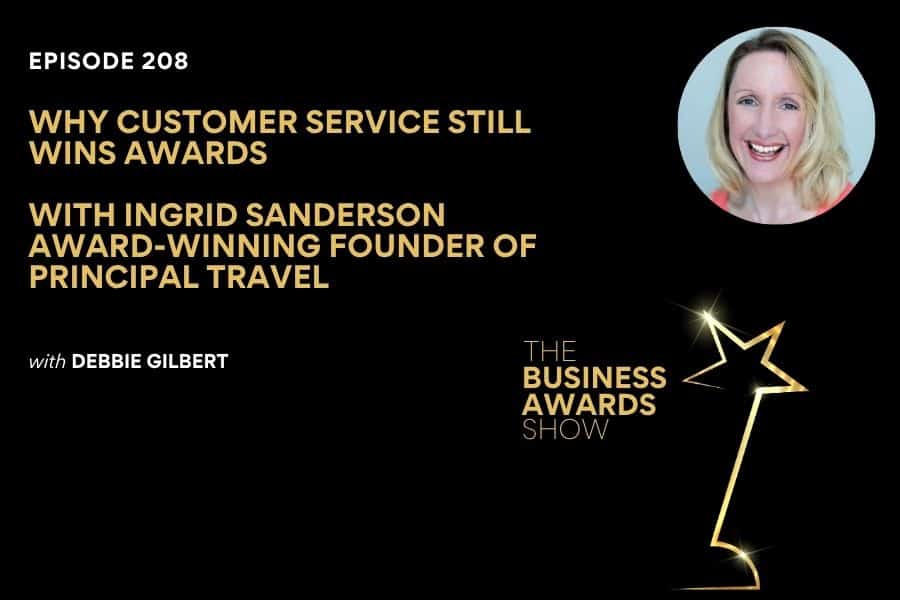 EPISODE 208

WHY CUSTOMER SERVICE STILL WINS AWARDS

WITH INGRID SANDERSON AWARD-WINNING FOUNDER OF PRINCIPAL TRAVEL

with DEBBIE GILBERT

THE BUSINESS AWARDS SHOW